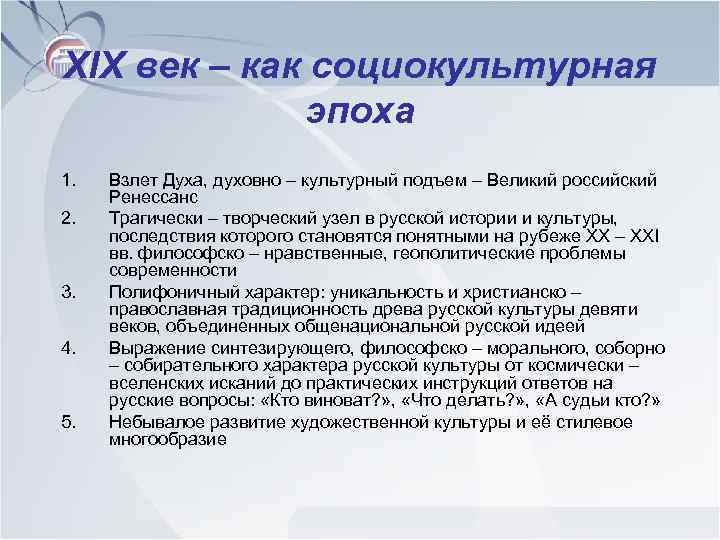 XIX век – как социокультурная эпоха

1. Взлет Духа, духовно – культурный подъем – Великий российский Ренессанс
2. Трагически – творческий узел в русской истории и культуры, последствия которого становятся понятными на рубеже XX – XXI вв. философско – нравственные, геополитические проблемы современности
3. Полифоничный характер: уникальность и христианско – православная традиционность древа русской культуры девяти веков, объединенных общенациональной русской идеей
4. Выражение синтезирующего, философско – морального, соборно – собирательного характера русской культуры от космически – вселенских исканий до практических инструкций ответов на русские вопросы: «Кто виноват?», «Что делать?», «А судьи кто?»
5. Небывалое развитие художественной культуры и её стилевое многообразие